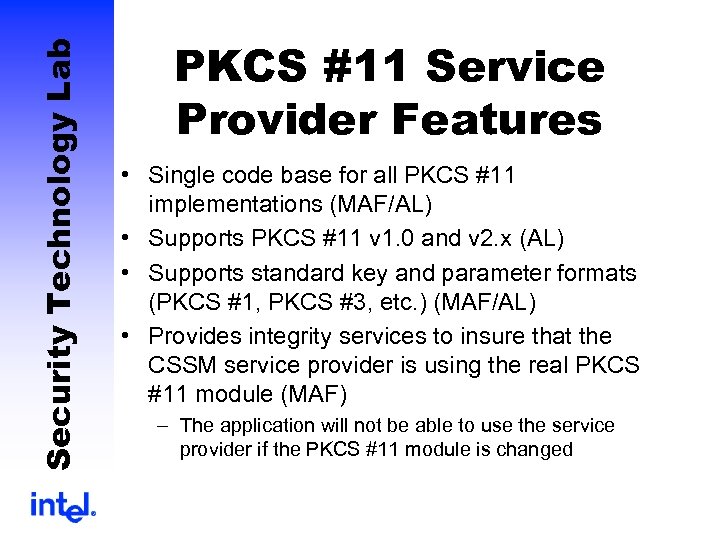 Security Technology Lab

PKCS #11 Service Provider Features

• Single code base for all PKCS #11 implementations (MAF/AL)
• Supports PKCS #11 v1.0 and v2.x (AL)
• Supports standard key and parameter formats (PKCS #1, PKCS #3, etc.) (MAF/AL)
• Provides integrity services to insure that the CSSM service provider is using the real PKCS #11 module (MAF)
– The application will not be able to use the service provider if the PKCS #11 module is changed

intel.